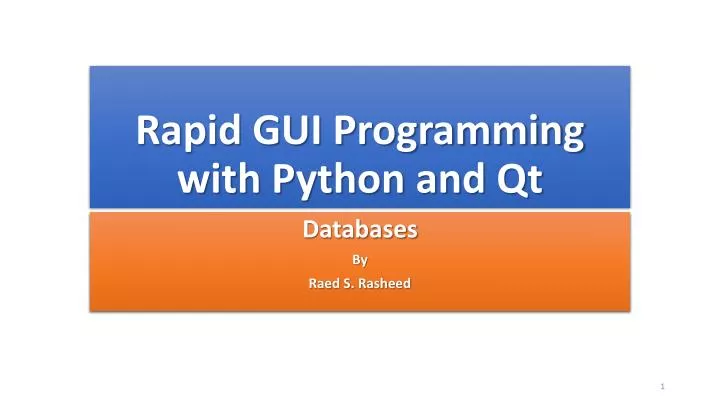 Rapid GUI Programming with Python and Qt

Databases

By

Raed S. Rasheed

1